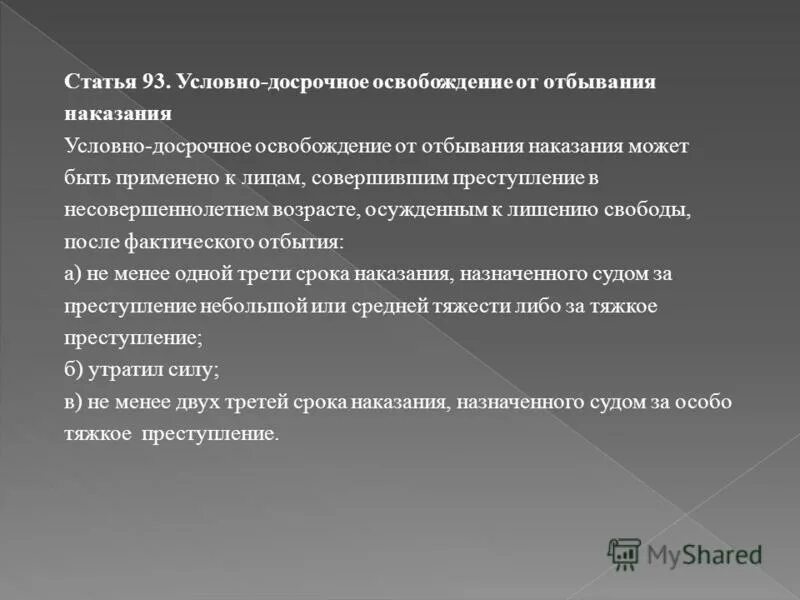 Статья 93. Условно-досрочное освобождение от отбывания наказания

Условно-досрочное освобождение от отбывания наказания может быть применено к лицам, совершившим преступление в несовершеннолетнем возрасте, осужденным к лишению свободы, после фактического отбытия:

а) не менее одной трети срока наказания, назначенного судом за преступление небольшой или средней тяжести либо за тяжкое преступление;

б) утратил силу;

в) не менее двух третей срока наказания, назначенного судом за особо тяжкое преступление.

MyShared